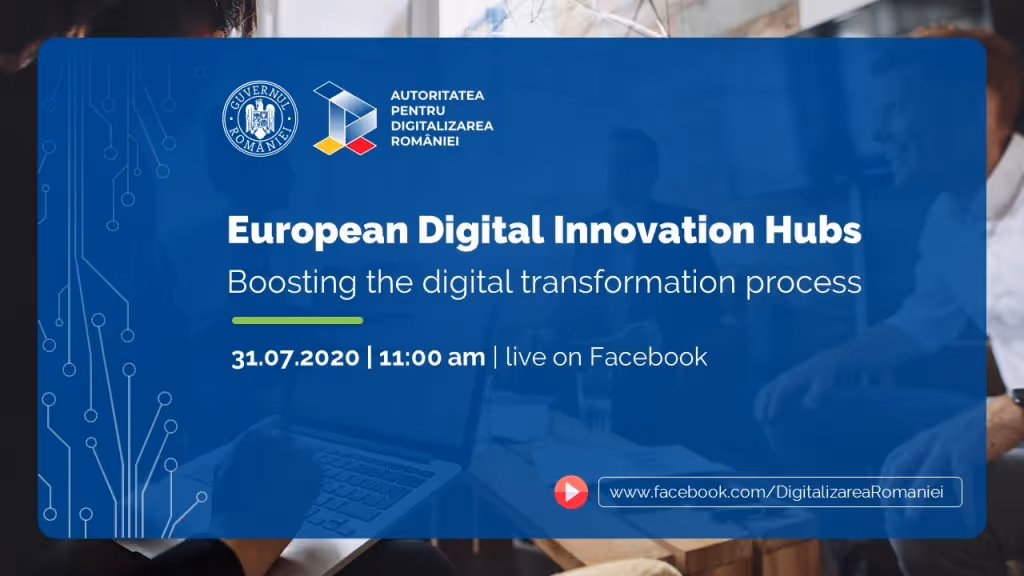 GUVERNUL ROMÂNIEI

AUTORITATEA PENTRU DIGITALIZAREA ROMÂNIEI

European Digital Innovation Hubs

Boosting the digital transformation process

31.07.2020 | 11:00 am | live on Facebook

www.facebook.com/DigitalizareaRomaniei